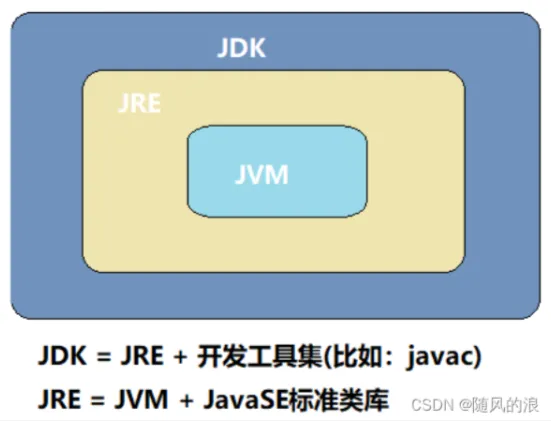 JDK

JRE

JVM

JDK = JRE + 开发工具集(比如：javac)

JRE = JVM + JavaSE标准类库

CSDN @随风的浪